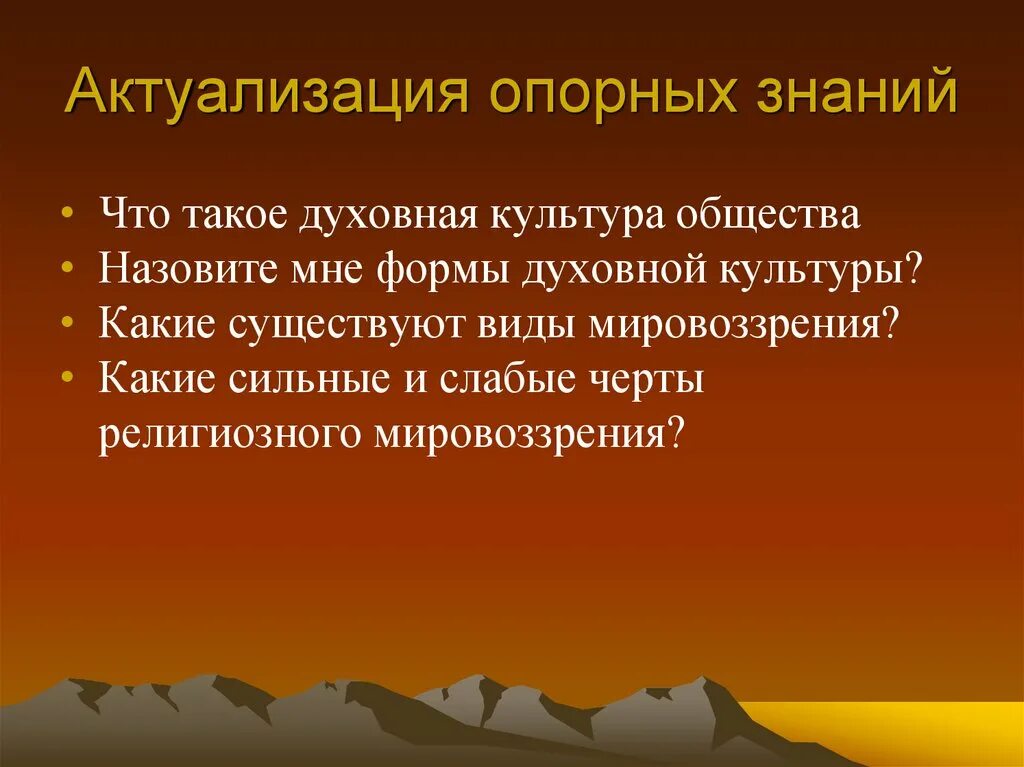 Актуализация опорных знаний

• Что такое духовная культура общества
• Назовите мне формы духовной культуры?
• Какие существуют виды мировоззрения?
• Какие сильные и слабые черты религиозного мировоззрения?